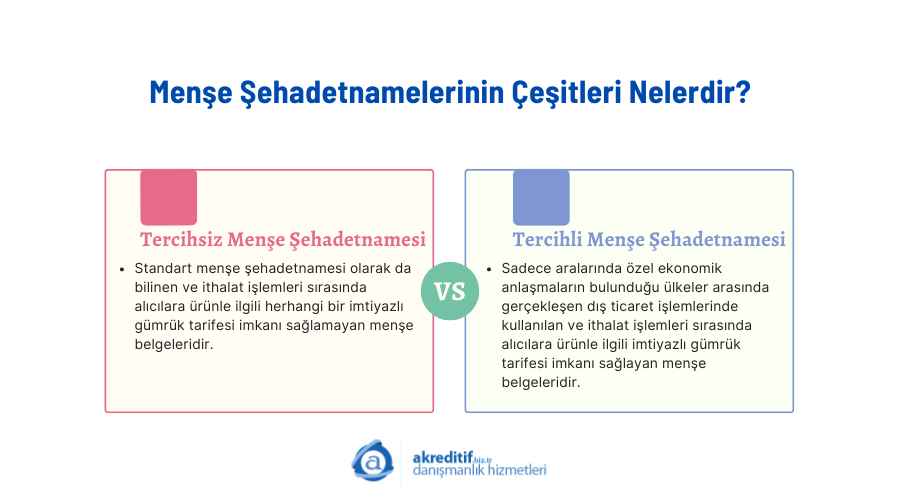 Menşe Şehadetnamelerinin Çeşitleri Nelerdir?

Tercihsiz Menşe Şehadetnamesi

• Standart menşe şehadetnamesi olarak da bilinen ve ithalat işlemleri sırasında alıcılara ürünle ilgili herhangi bir imtiyazlı gümrük tarifesi imkanı sağlamayan menşe belgeleridir.

VS

Tercihli Menşe Şehadetnamesi

• Sadece aralarında özel ekonomik anlaşmaların bulunduğu ülkeler arasında gerçekleşen dış ticaret işlemlerinde kullanılan ve ithalat işlemleri sırasında alıcılara ürünle ilgili imtiyazlı gümrük tarifesi imkanı sağlayan menşe belgeleridir.

akreditif.biz.tr
danışmanlık hizmetleri